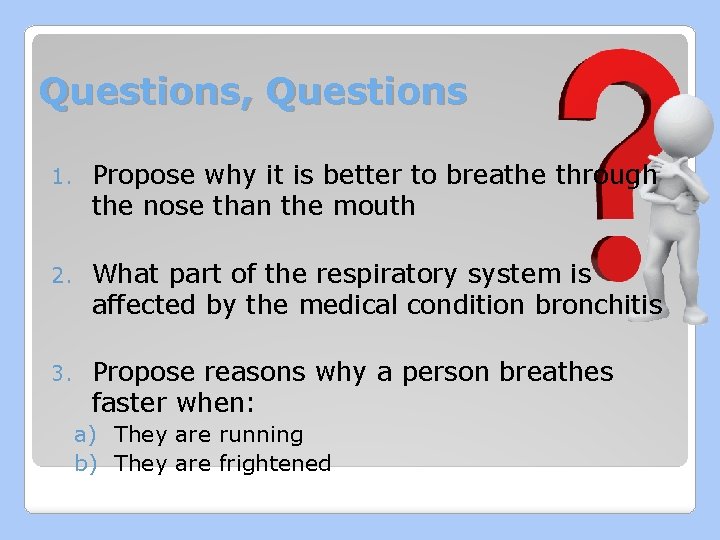 Questions, Questions

1. Propose why it is better to breathe through the nose than the mouth

2. What part of the respiratory system is affected by the medical condition bronchitis

3. Propose reasons why a person breathes faster when:
a) They are running
b) They are frightened